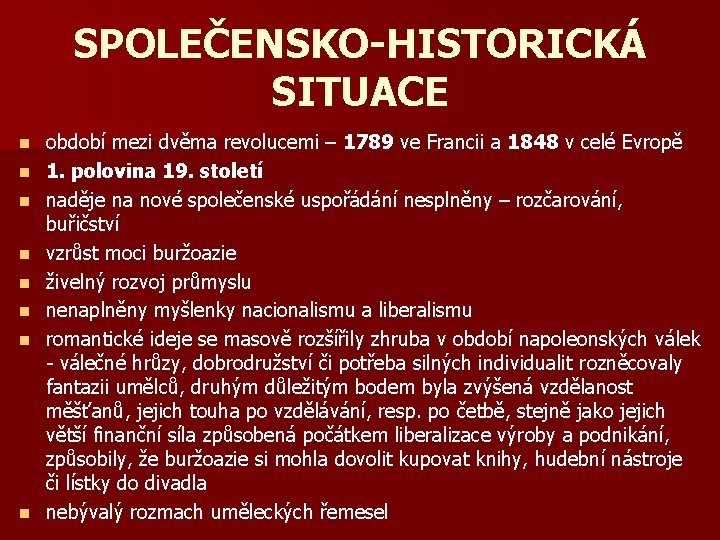 SPOLEČENSKO-HISTORICKÁ SITUACE

období mezi dvěma revolucemi – 1789 ve Francii a 1848 v celé Evropě

1. polovina 19. století

naděje na nové společenské uspořádání nesplněny – rozčarování, buřičství

vzrůst moci buržoazie

živelný rozvoj průmyslu

nenaplněny myšlenky nacionalismu a liberalismu

romantické ideje se masově rozšířily zhruba v období napoleonských válek - válečné hrůzy, dobrodružství či potřeba silných individualit rozněcovaly fantazii umělců, druhým důležitým bodem byla zvýšená vzdělanost měšťanů, jejich touha po vzdělávání, resp. po četbě, stejně jako jejich větší finanční síla způsobená počátkem liberalizace výroby a podnikání, způsobily, že buržoazie si mohla dovolit kupovat knihy, hudební nástroje či lístky do divadla

nebývalý rozmach uměleckých řemesel